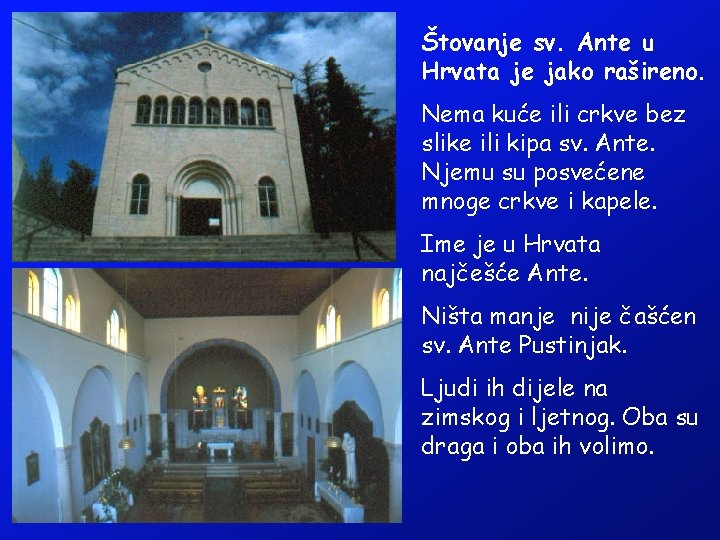 Štovanje sv. Ante u Hrvata je jako rašireno.

Nema kuće ili crkve bez slike ili kipa sv. Ante. Njemu su posvećene mnoge crkve i kapele.

Ime je u Hrvata najčešće Ante.

Ništa manje nije čašćen sv. Ante Pustinjak.

Ljudi ih dijele na zimskog i ljetnog. Oba su draga i oba ih volimo.